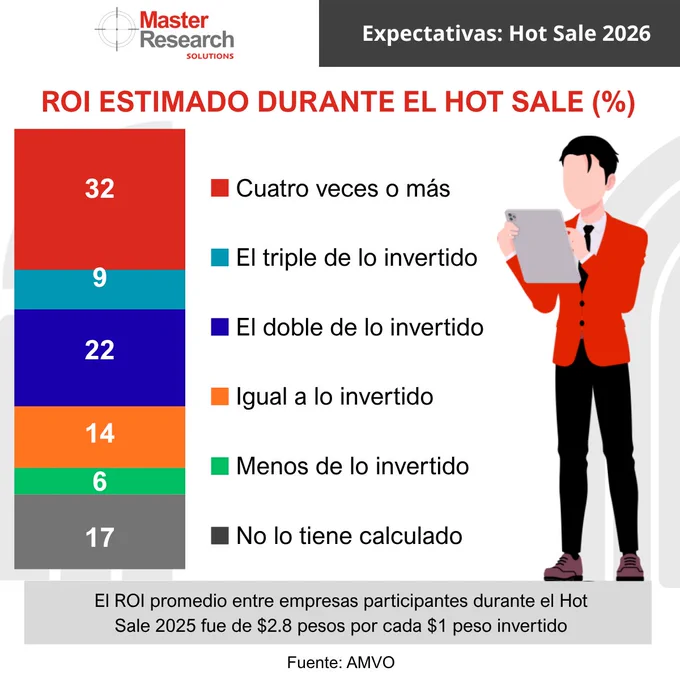 Master Research SOLUTIONS

Expectativas: Hot Sale 2026

ROI ESTIMADO DURANTE EL HOT SALE (%)

32
9
22
14
6
17

Cuatro veces o más
El triple de lo invertido
El doble de lo invertido
Igual a lo invertido
Menos de lo invertido
No lo tiene calculado

El ROI promedio entre empresas participantes durante el Hot Sale 2025 fue de \$2.8 pesos por cada \$1 peso invertido

Fuente: AMVO